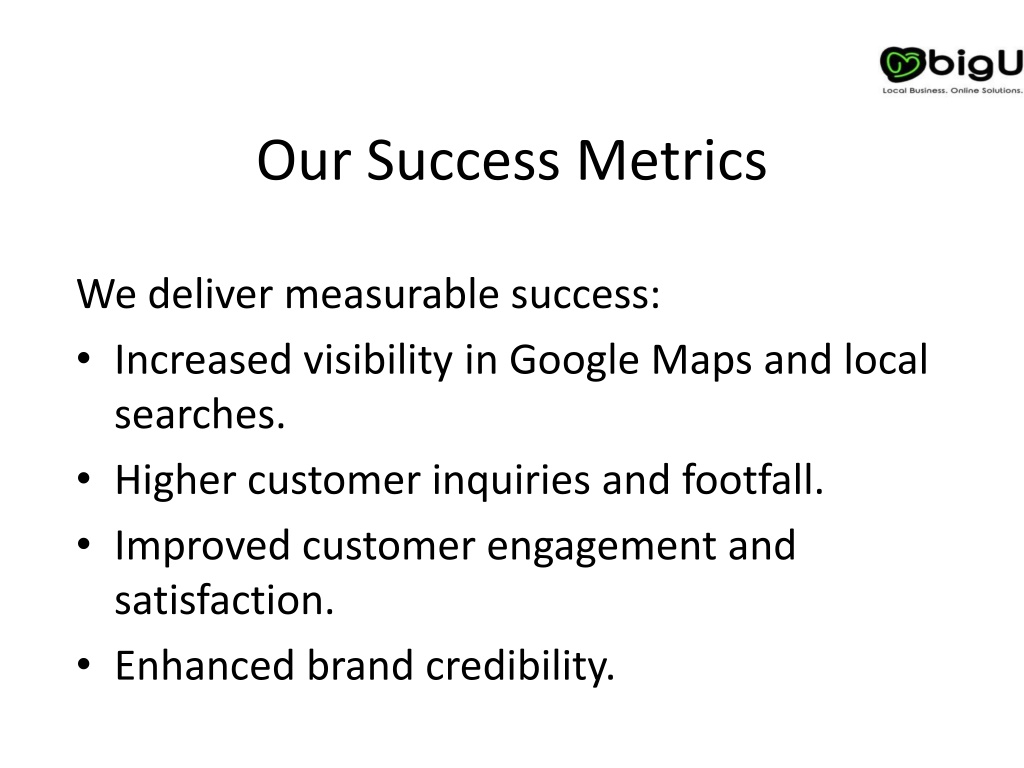 bigU
Local Business. Online Solutions.

Our Success Metrics

We deliver measurable success:
• Increased visibility in Google Maps and local searches.
• Higher customer inquiries and footfall.
• Improved customer engagement and satisfaction.
• Enhanced brand credibility.